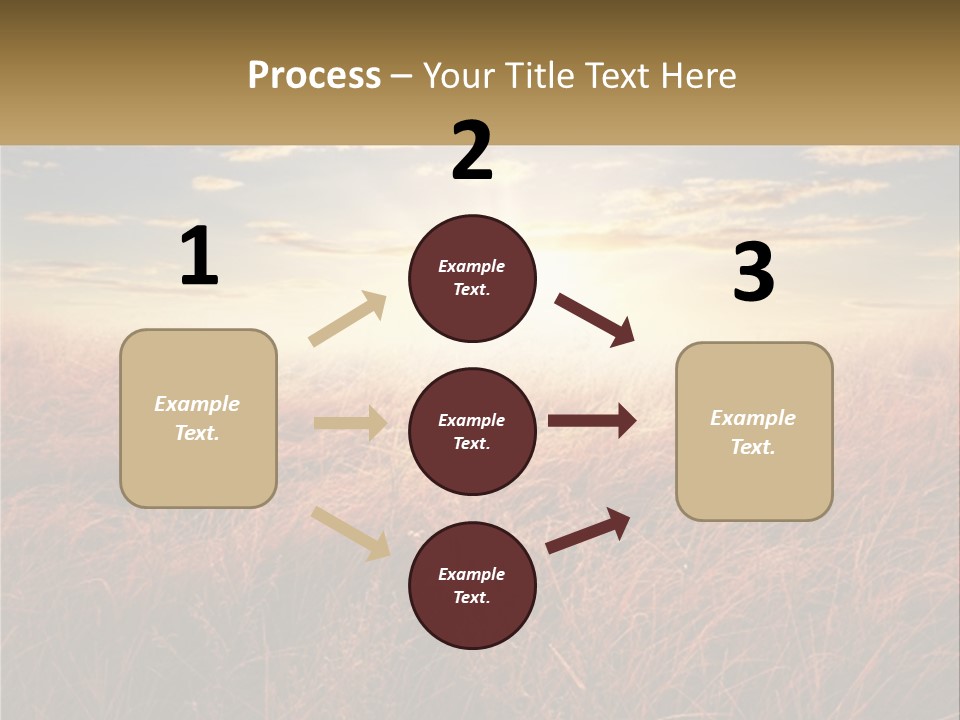 Process – Your Title Text Here

1

Example Text.

2

Example Text.

Example Text.

Example Text.

3

Example Text.